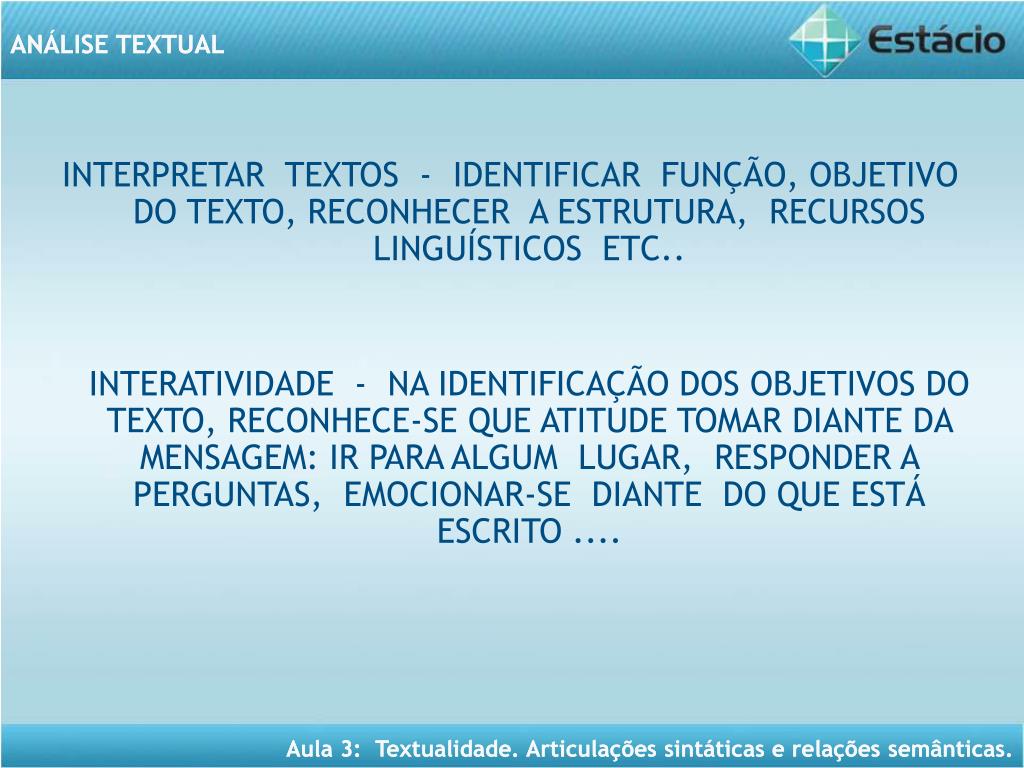 ANÁLISE TEXTUAL

Estácio

INTERPRETAR TEXTOS - IDENTIFICAR FUNÇÃO, OBJETIVO DO TEXTO, RECONHECER A ESTRUTURA, RECURSOS LINGUÍSTICOS ETC..

INTERATIVIDADE - NA IDENTIFICAÇÃO DOS OBJETIVOS DO TEXTO, RECONHECE-SE QUE ATITUDE TOMAR DIANTE DA MENSAGEM: IR PARA ALGUM LUGAR, RESPONDER A PERGUNTAS, EMOCIONAR-SE DIANTE DO QUE ESTÁ ESCRITO ....

Aula 3: Textualidade. Articulações sintáticas e relações semânticas.